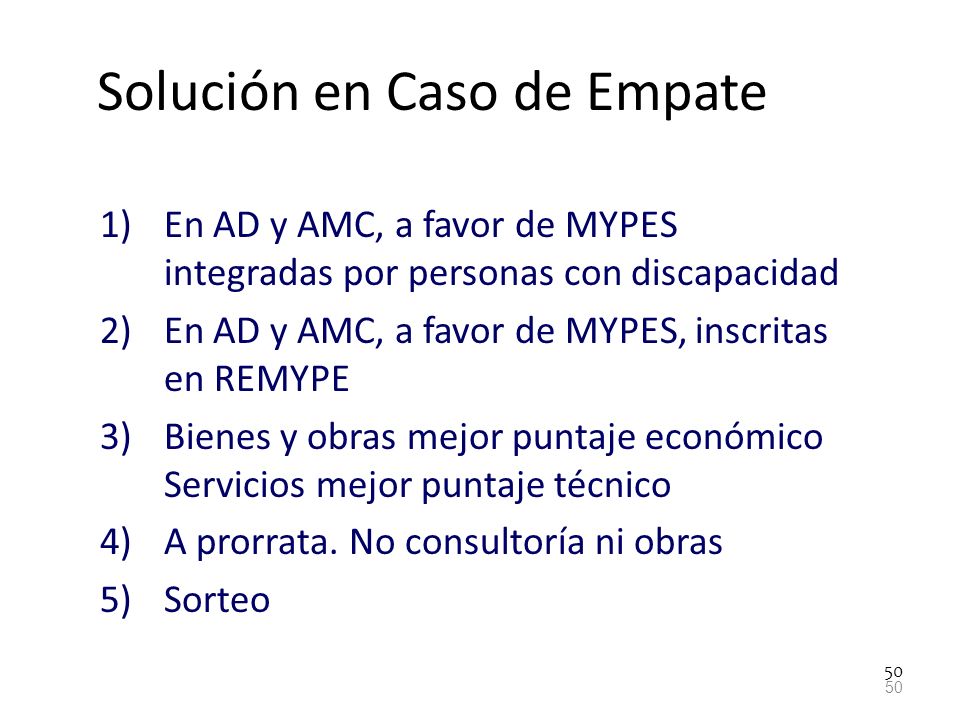 Solución en Caso de Empate

1) En AD y AMC, a favor de MYPES integradas por personas con discapacidad

2) En AD y AMC, a favor de MYPES, inscritas en REMYPE

3) Bienes y obras mejor puntaje económico Servicios mejor puntaje técnico

4) A prorrata. No consultoría ni obras

5) Sorteo

50
50